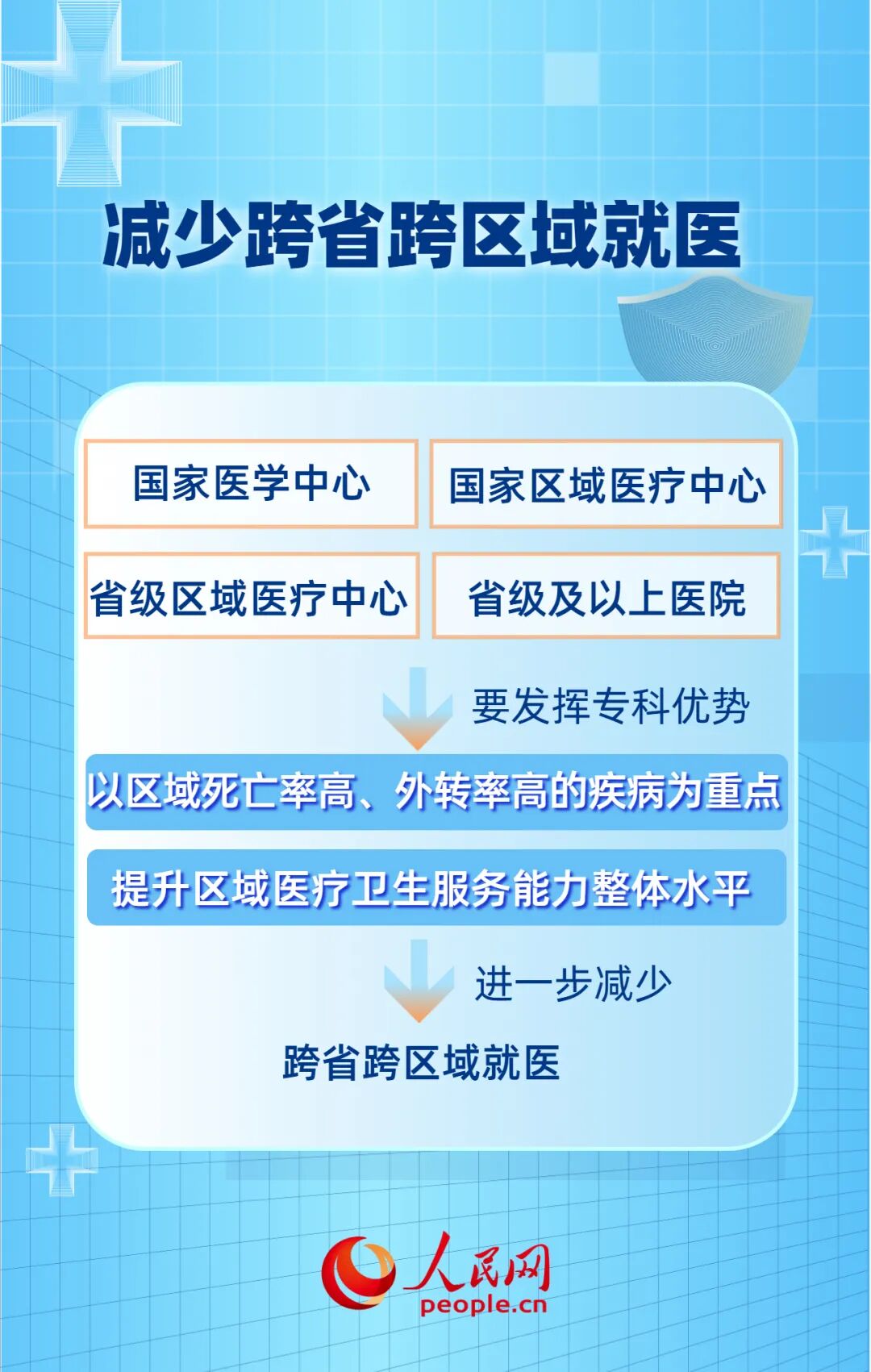 减少跨省跨区域就医

国家医学中心

国家区域医疗中心

省级区域医疗中心

省级及以上医院

要发挥专科优势

以区域死亡率高、外转率高的疾病为重点

提升区域医疗卫生服务能力整体水平

进一步减少

跨省跨区域就医

人民网
people.cn